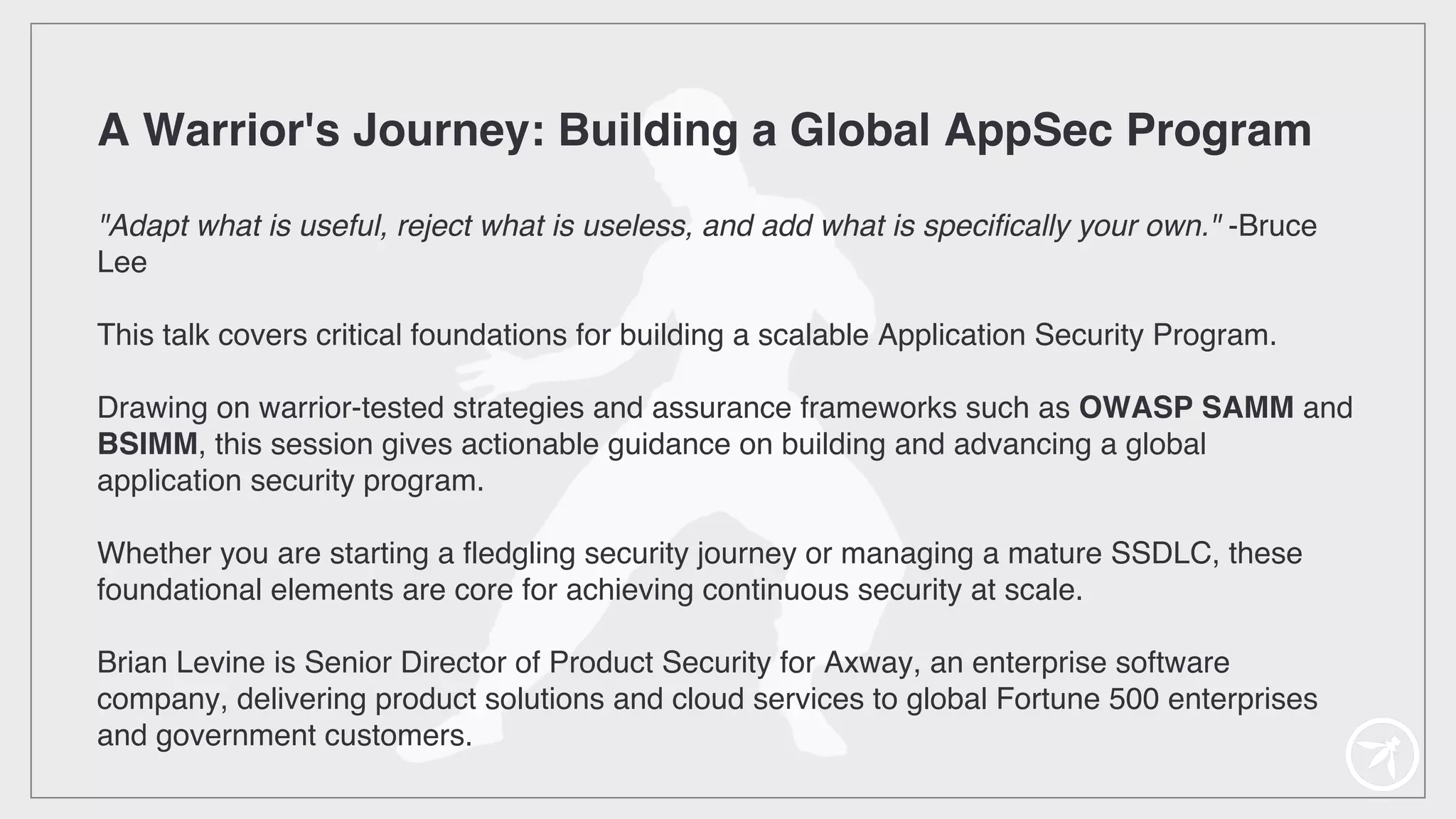 A Warrior's Journey: Building a Global AppSec Program

"Adapt what is useful, reject what is useless, and add what is specifically your own." -Bruce Lee

This talk covers critical foundations for building a scalable Application Security Program.

Drawing on warrior-tested strategies and assurance frameworks such as OWASP SAMM and BSIMM, this session gives actionable guidance on building and advancing a global application security program.

Whether you are starting a fledgling security journey or managing a mature SSDLC, these foundational elements are core for achieving continuous security at scale.

Brian Levine is Senior Director of Product Security for Axway, an enterprise software company, delivering product solutions and cloud services to global Fortune 500 enterprises and government customers.